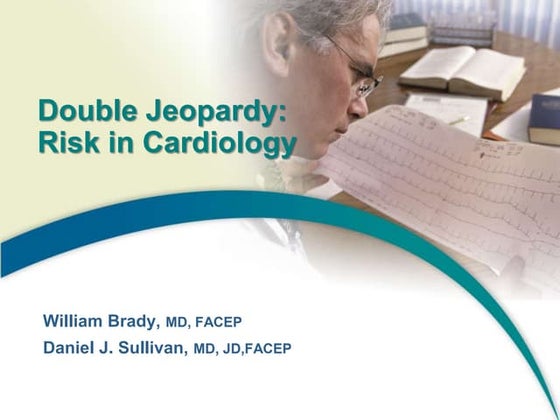 Double Jeopardy:
Risk in Cardiology

William Brady, MD, FACEP
Daniel J. Sullivan, MD, JD,FACEP